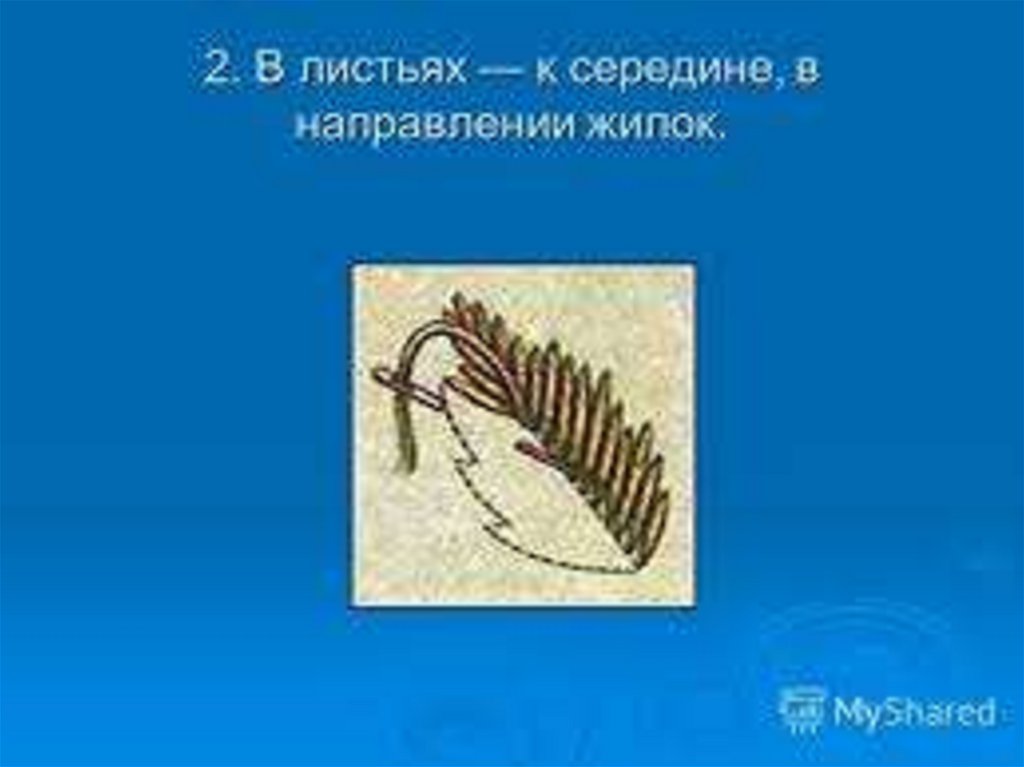 2. В листьях — к середине, в направлении жилок.

MyShared